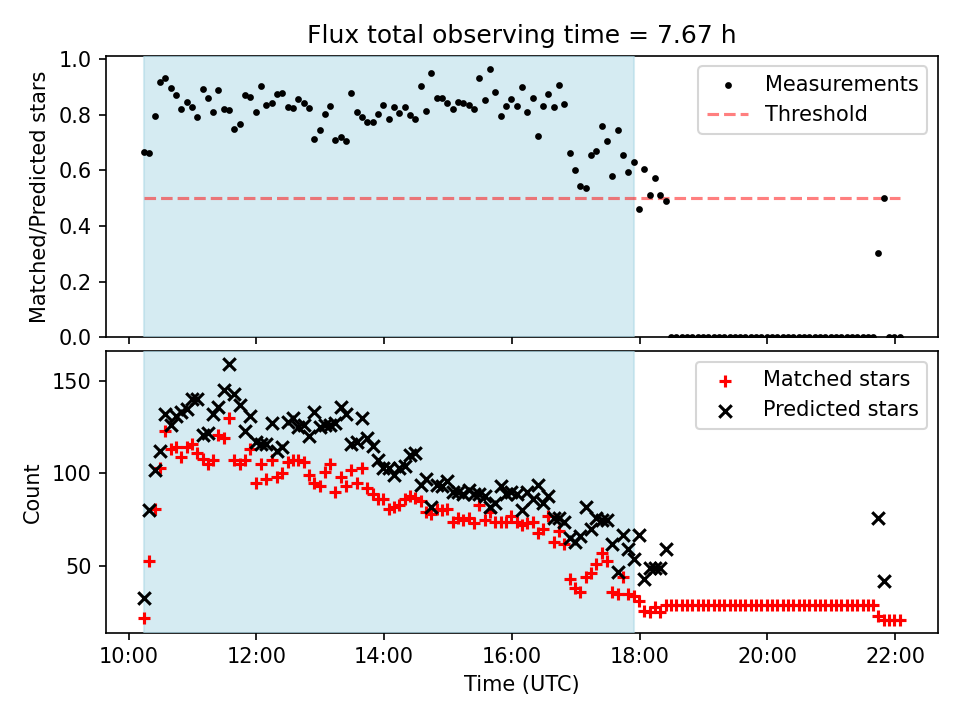 Flux total observing time = 7.67 h

Matched/Predicted stars

1.0
0.8
0.6
0.4
0.2
0.0

Measurements
Threshold

Count

150
100
50

Matched stars
Predicted stars

10:00
12:00
14:00
16:00
18:00
20:00
22:00

Time (UTC)